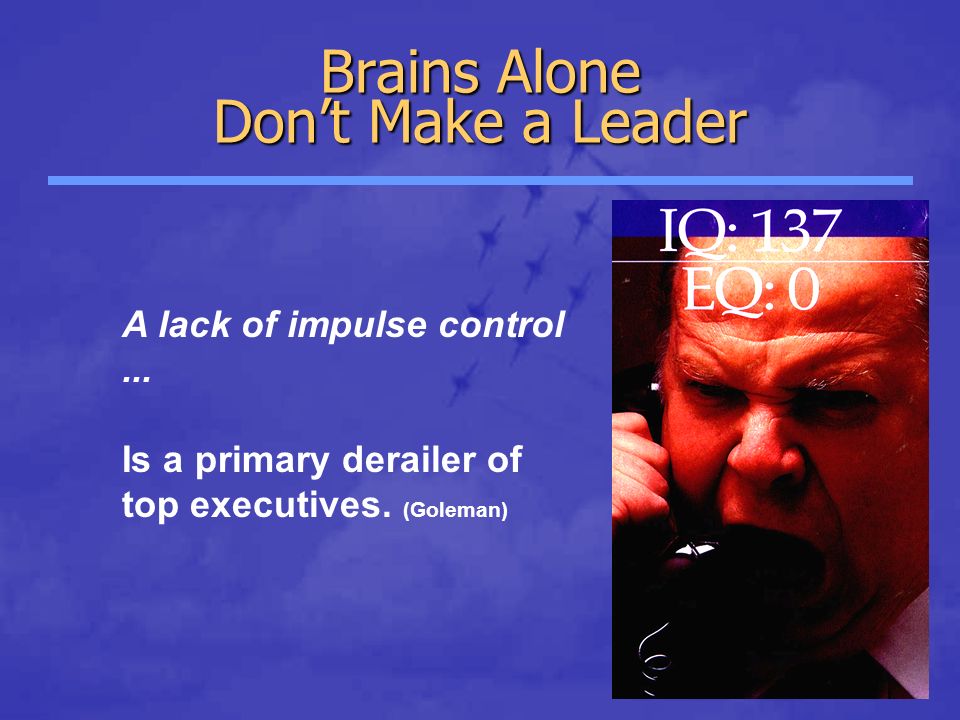 Brains Alone
Don't Make a Leader

A lack of impulse control
...

Is a primary derailer of top executives. (Goleman)

IQ: 137
EQ: 0